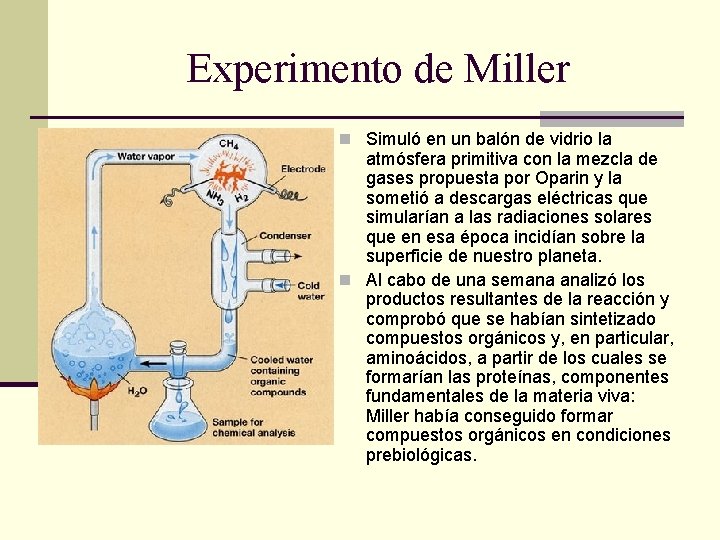 Experimento de Miller

Water vapor
$CH_4$
Electrode
$NH_3$ $H_2$
Condenser
Cold water
Cooled water containing organic compounds
$H_2O$
Sample for chemical analysis

Simuló en un balón de vidrio la atmósfera primitiva con la mezcla de gases propuesta por Oparin y la sometió a descargas eléctricas que simularían a las radiaciones solares que en esa época incidían sobre la superficie de nuestro planeta.

Al cabo de una semana analizó los productos resultantes de la reacción y comprobó que se habían sintetizado compuestos orgánicos y, en particular, aminoácidos, a partir de los cuales se formarían las proteínas, componentes fundamentales de la materia viva: Miller había conseguido formar compuestos orgánicos en condiciones prebiológicas.